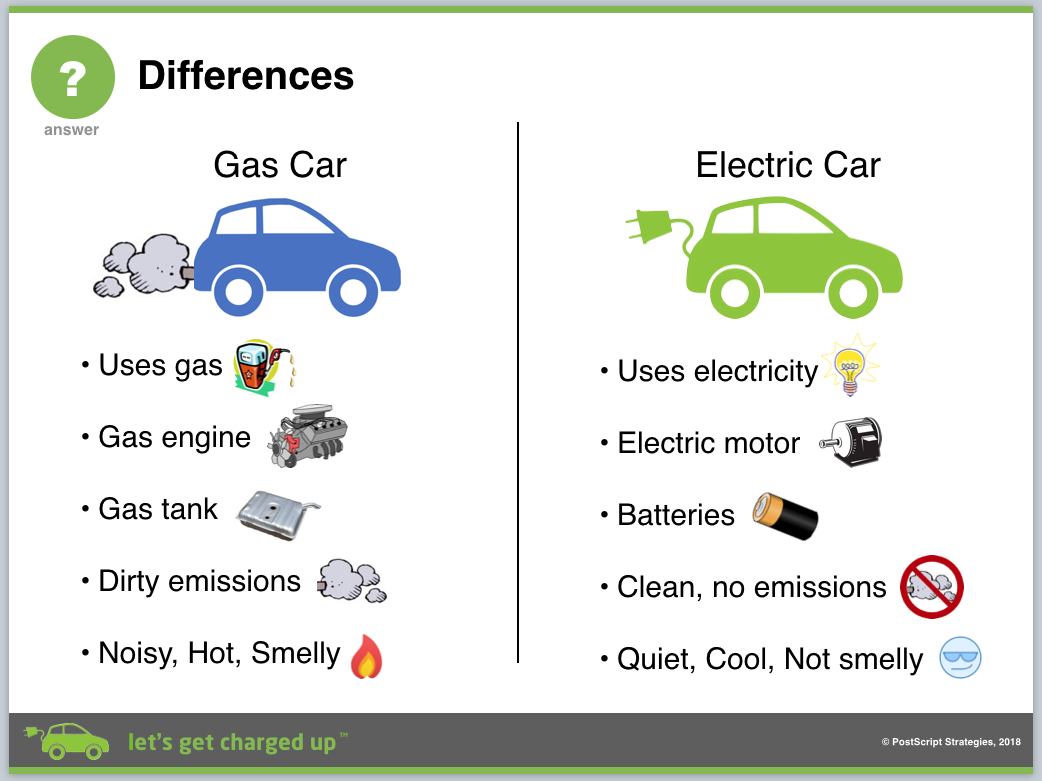 ?
answer

Differences

Gas Car

• Uses gas
• Gas engine
• Gas tank
• Dirty emissions
• Noisy, Hot, Smelly

Electric Car

• Uses electricity
• Electric motor
• Batteries
• Clean, no emissions
• Quiet, Cool, Not smelly

let's get charged up™

© PostScript Strategies, 2018